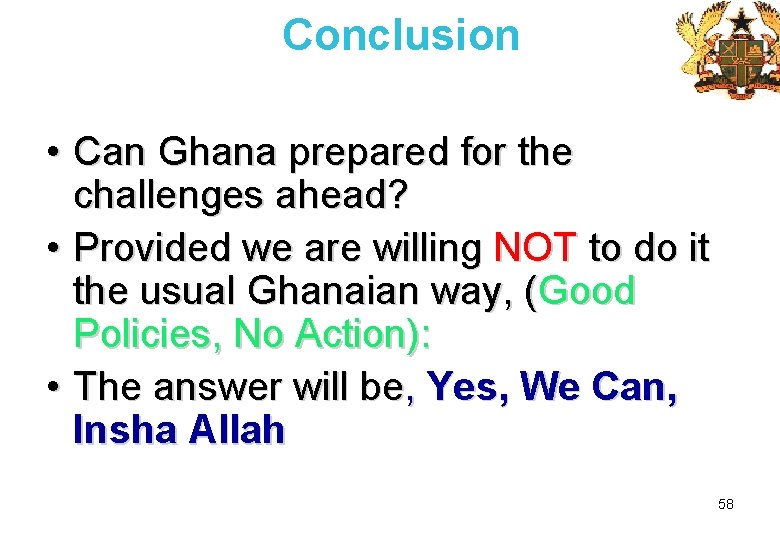 Conclusion

• Can Ghana prepared for the challenges ahead?
• Provided we are willing NOT to do it the usual Ghanaian way, (Good Policies, No Action):
• The answer will be, Yes, We Can, Insha Allah

58